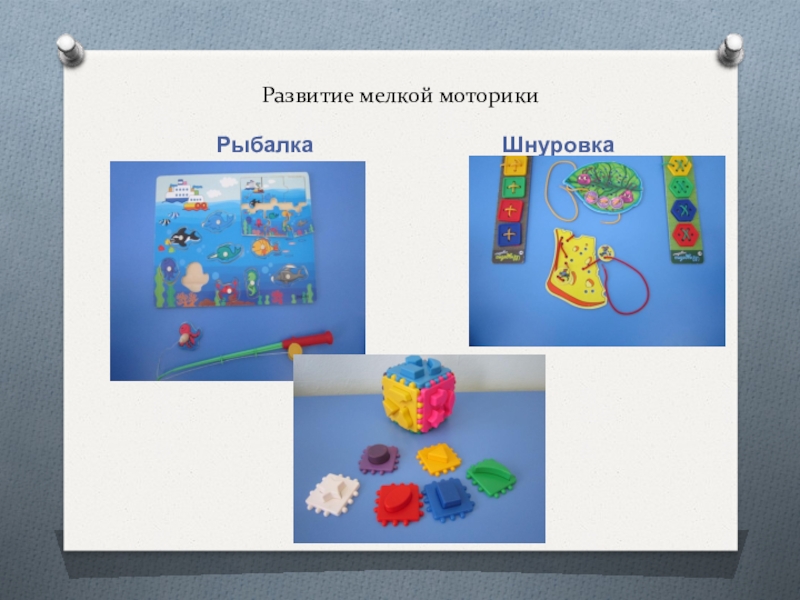 Развитие мелкой моторики

Рыбалка

Шнуровка